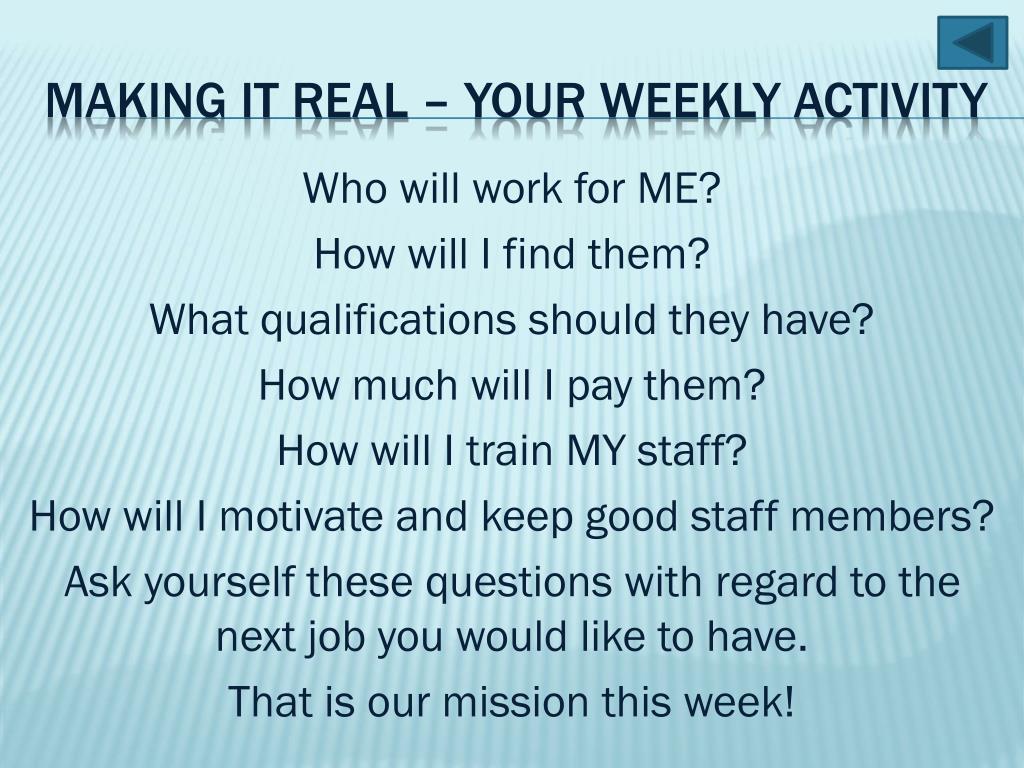 MAKING IT REAL – YOUR WEEKLY ACTIVITY

Who will work for ME?

How will I find them?

What qualifications should they have?

How much will I pay them?

How will I train MY staff?

How will I motivate and keep good staff members?

Ask yourself these questions with regard to the next job you would like to have.

That is our mission this week!